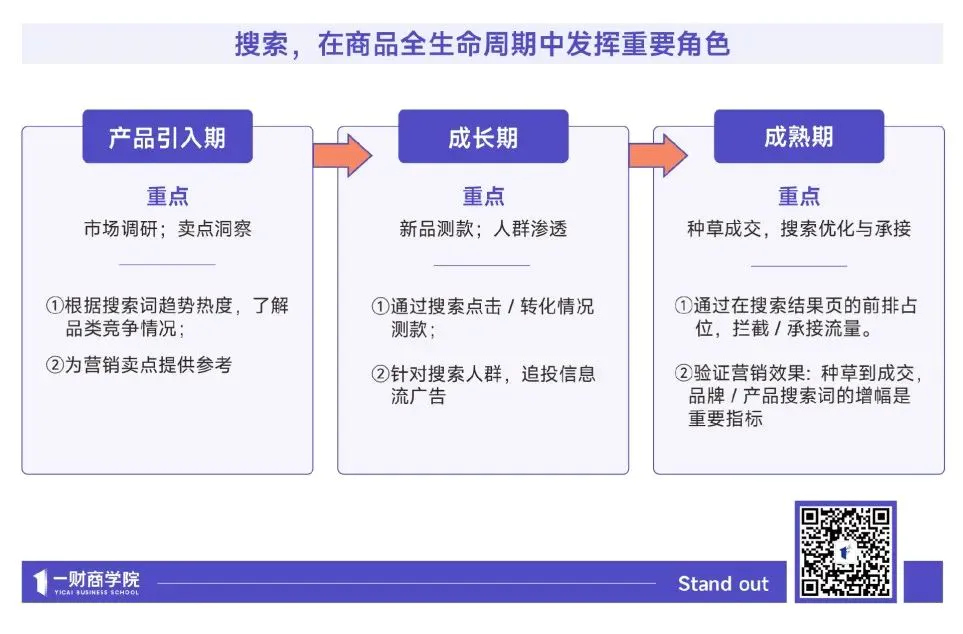 搜索，在商品全生命周期中发挥重要角色

产品引入期

重点
市场调研；卖点洞察

①根据搜索词趋势热度，了解品类竞争情况；

②为营销卖点提供参考

成长期

重点
新品测款；人群渗透

①通过搜索点击 / 转化情况测款；

②针对搜索人群，追投信息流广告

成熟期

重点
种草成交，搜索优化与承接

①通过在搜索结果页的前排占位，拦截 / 承接流量。

②验证营销效果：种草到成交，品牌 / 产品搜索词的增幅是重要指标

一财商学院
YICAI BUSINESS SCHOOL

Stand out